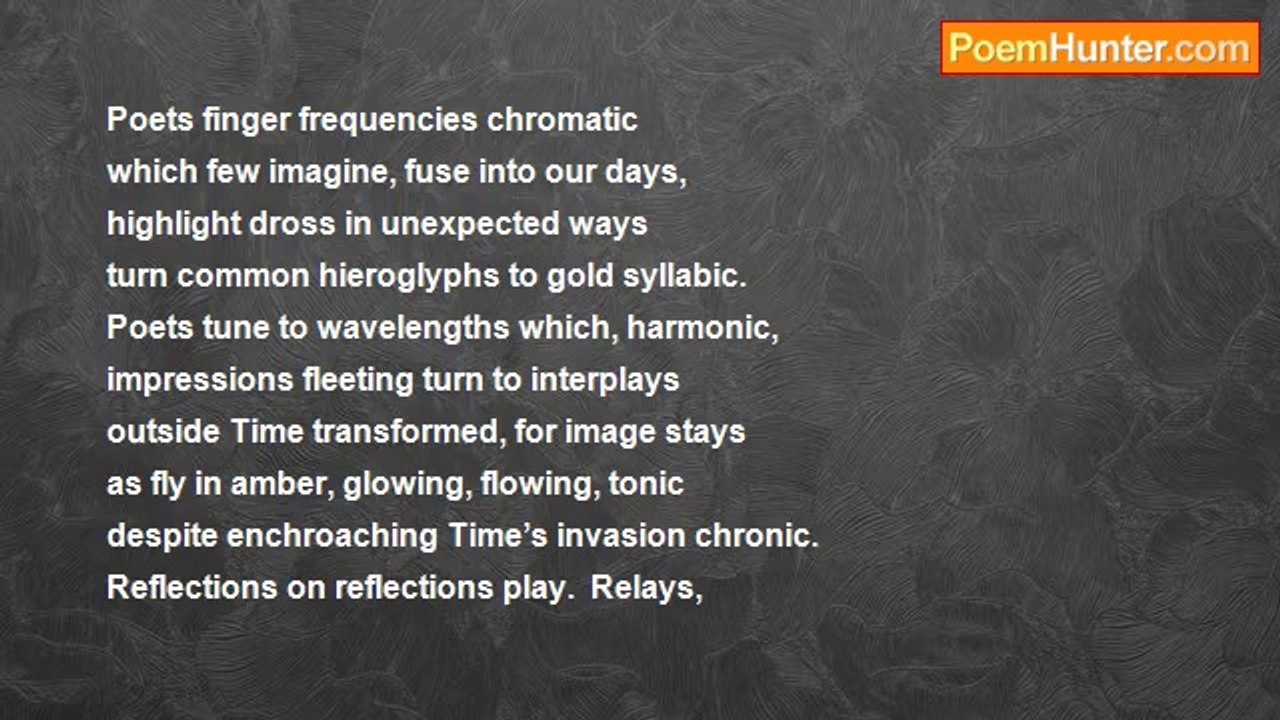 PoemHunter.com

Poets finger frequencies chromatic
which few imagine, fuse into our days,
highlight dross in unexpected ways
turn common hieroglyphs to gold syllabic.
Poets tune to wavelengths which, harmonic,
impressions fleeting turn to interplays
outside Time transformed, for image stays
as fly in amber, glowing, flowing, tonic
despite enchroaching Time’s invasion chronic.
Reflections on reflections play. Relays,